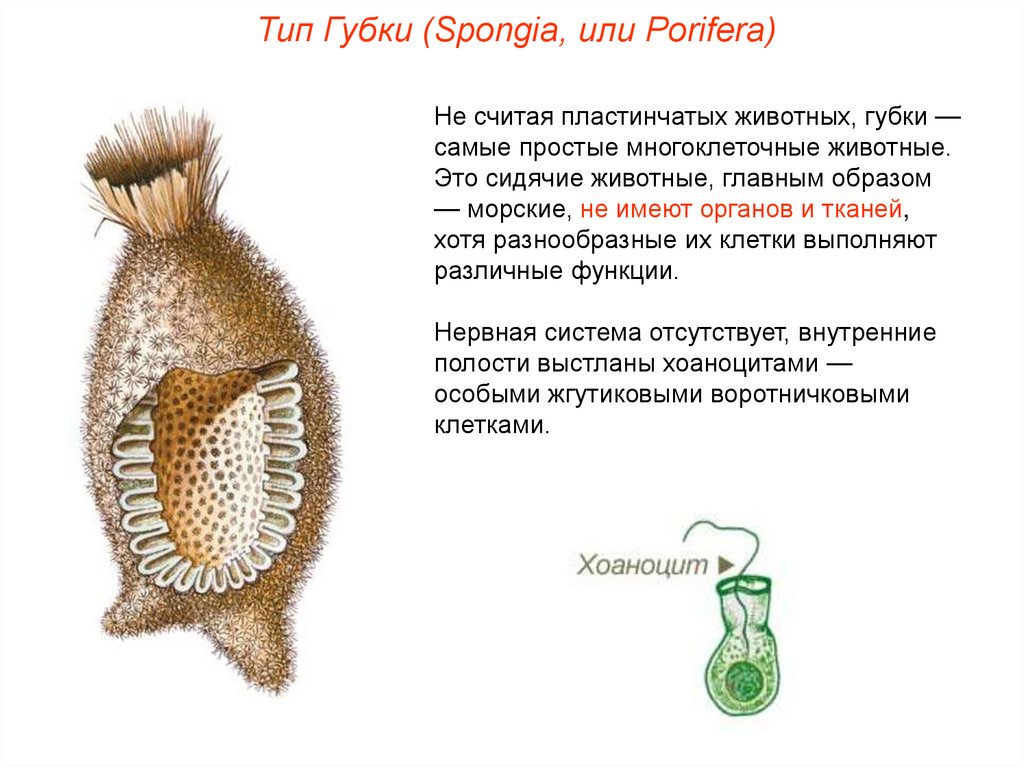 Тип Губки (Spongia, или Porifera)

Не считая пластинчатых животных, губки — самые простые многоклеточные животные. Это сидячие животные, главным образом — морские, не имеют органов и тканей, хотя разнообразные их клетки выполняют различные функции.

Нервная система отсутствует, внутренние полости выстланы хоаноцитами — особыми жгутиковыми воротничковыми клетками.

Хоаноцит